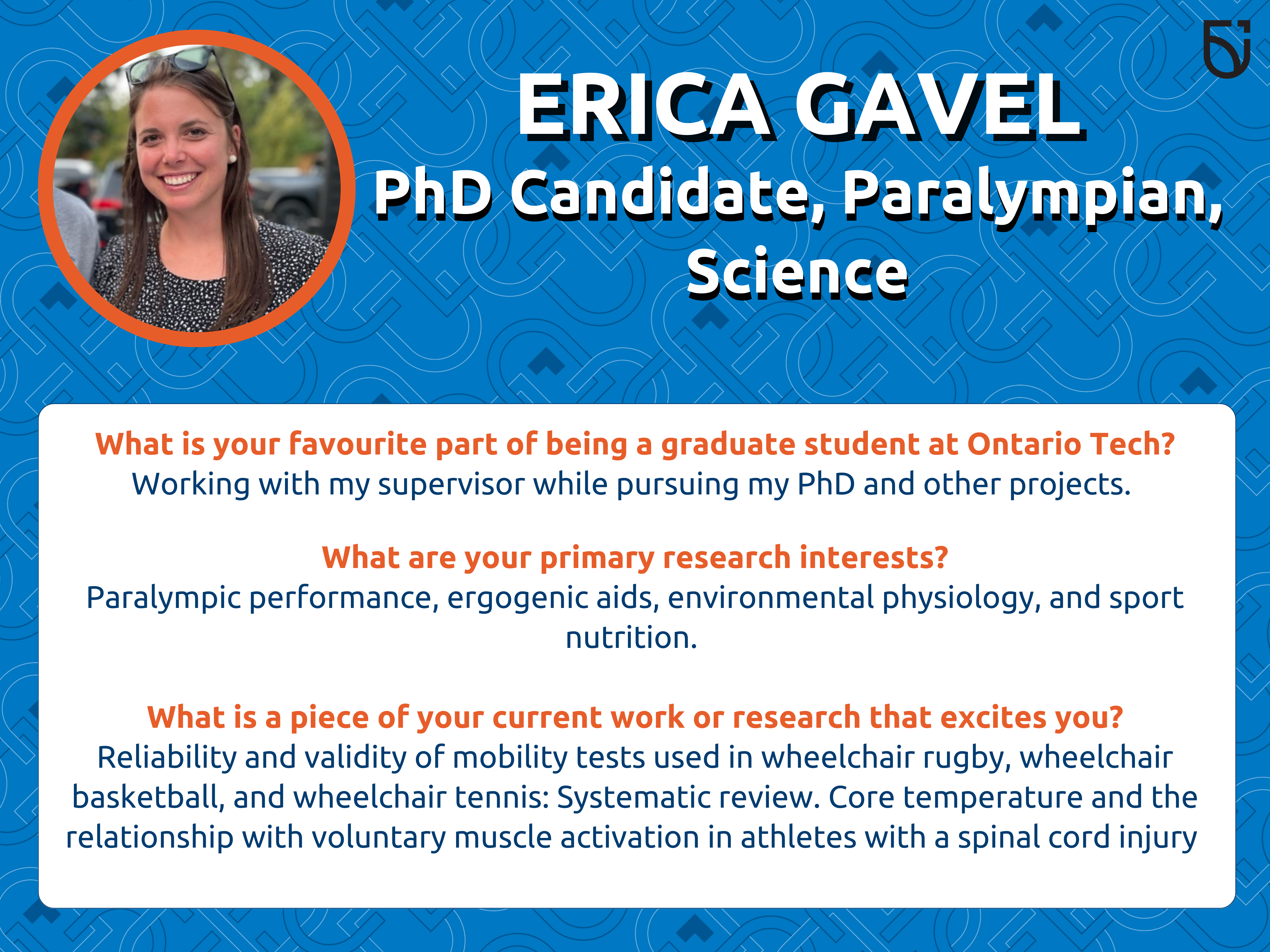 ERICA GAVEL
PhD Candidate, Paralympian, Science

What is your favourite part of being a graduate student at Ontario Tech?
Working with my supervisor while pursuing my PhD and other projects.

What are your primary research interests?
Paralympic performance, ergogenic aids, environmental physiology, and sport nutrition.

What is a piece of your current work or research that excites you?
Reliability and validity of mobility tests used in wheelchair rugby, wheelchair basketball, and wheelchair tennis: Systematic review. Core temperature and the relationship with voluntary muscle activation in athletes with a spinal cord injury